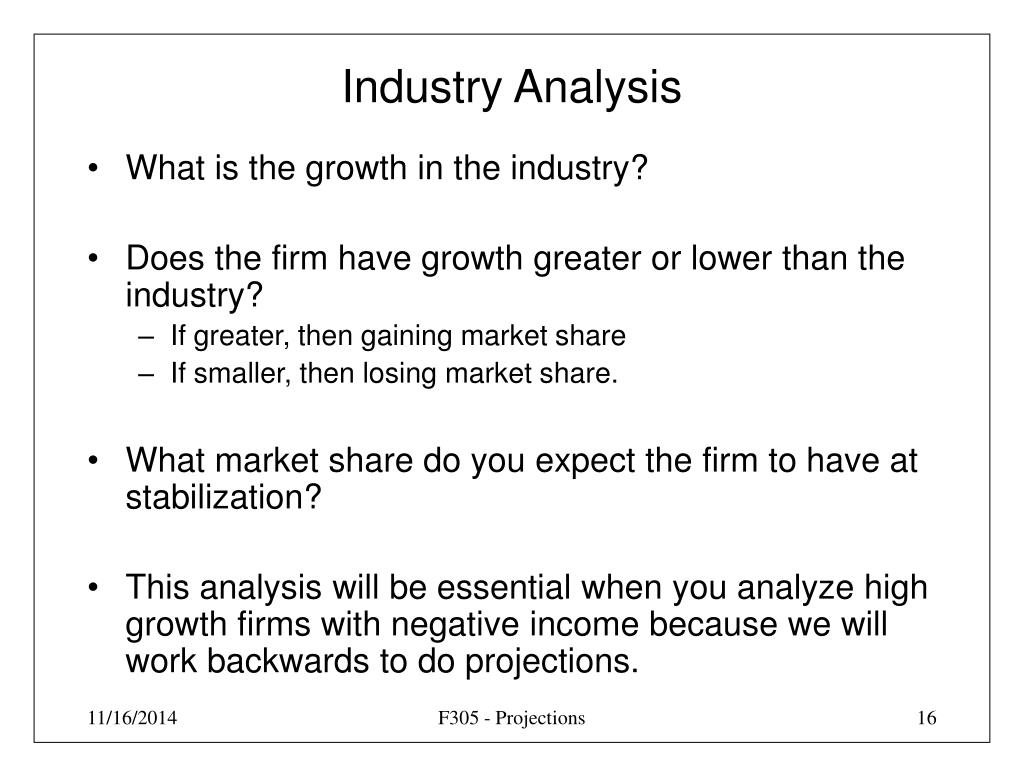 Industry Analysis

• What is the growth in the industry?

• Does the firm have growth greater or lower than the industry?
– If greater, then gaining market share
– If smaller, then losing market share.

• What market share do you expect the firm to have at stabilization?

• This analysis will be essential when you analyze high growth firms with negative income because we will work backwards to do projections.

11/16/2014 F305 - Projections 16